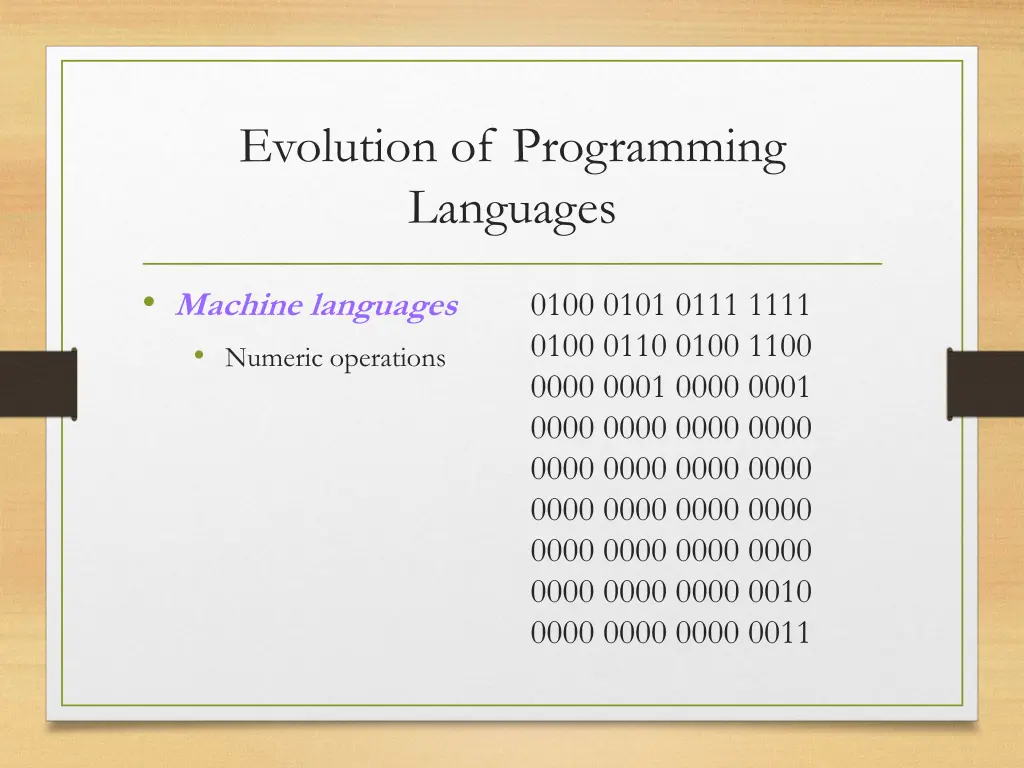 Evolution of Programming Languages

• Machine languages
  • Numeric operations

0100 0101 0111 1111
0100 0110 0100 1100
0000 0001 0000 0001
0000 0000 0000 0000
0000 0000 0000 0000
0000 0000 0000 0000
0000 0000 0000 0000
0000 0000 0000 0010
0000 0000 0000 0011